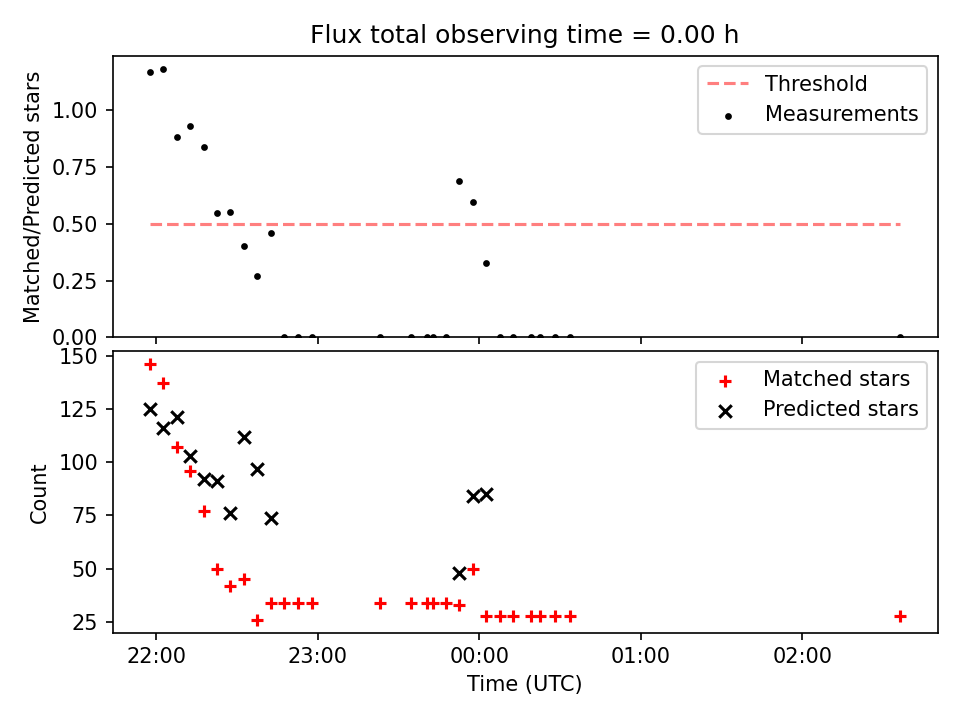 Flux total observing time = 0.00 h

Matched/Predicted stars

1.00
0.75
0.50
0.25
0.00

Threshold
Measurements

Count

150
125
100
75
50
25

Matched stars
Predicted stars

22:00
23:00
00:00
01:00
02:00

Time (UTC)